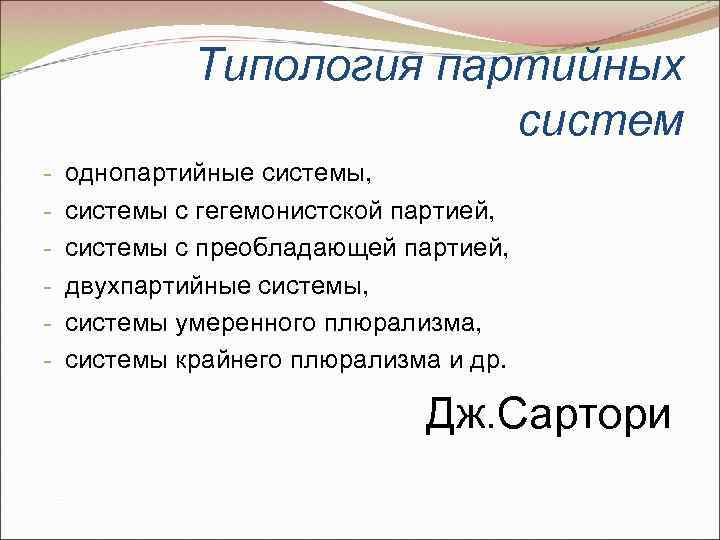 Типология партийных систем

- однопартийные системы,
- системы с гегемонистской партией,
- системы с преобладающей партией,
- двухпартийные системы,
- системы умеренного плюрализма,
- системы крайнего плюрализма и др.

Дж.Сартори